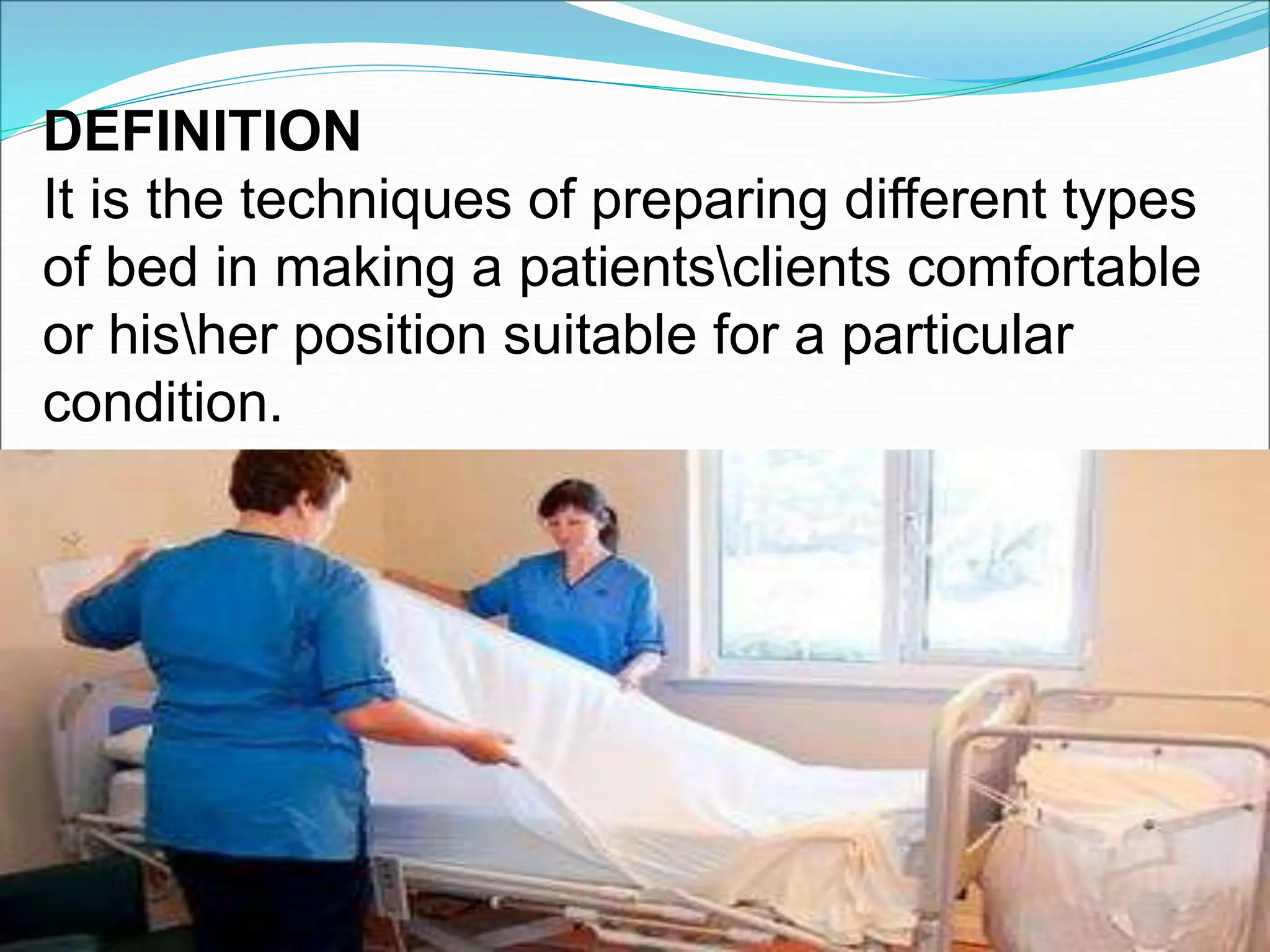 DEFINITION
It is the techniques of preparing different types of bed in making a patients\clients comfortable or his\her position suitable for a particular condition.